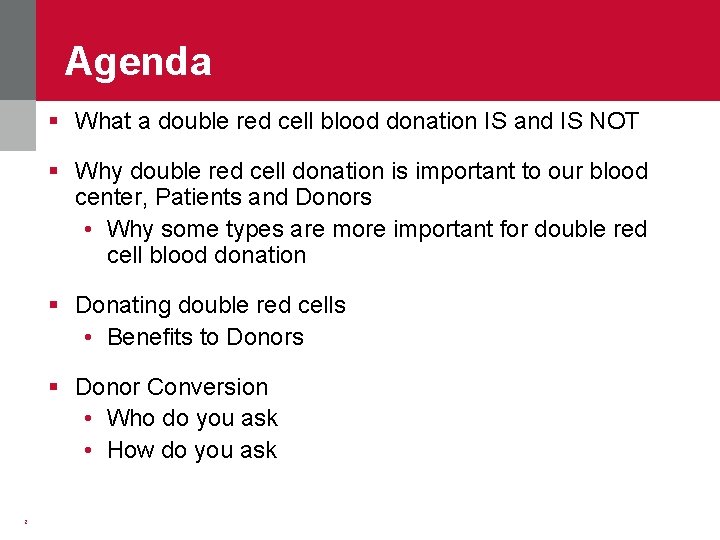 Agenda

▪ What a double red cell blood donation IS and IS NOT

▪ Why double red cell donation is important to our blood center, Patients and Donors
• Why some types are more important for double red cell blood donation

▪ Donating double red cells
• Benefits to Donors

▪ Donor Conversion
• Who do you ask
• How do you ask

2